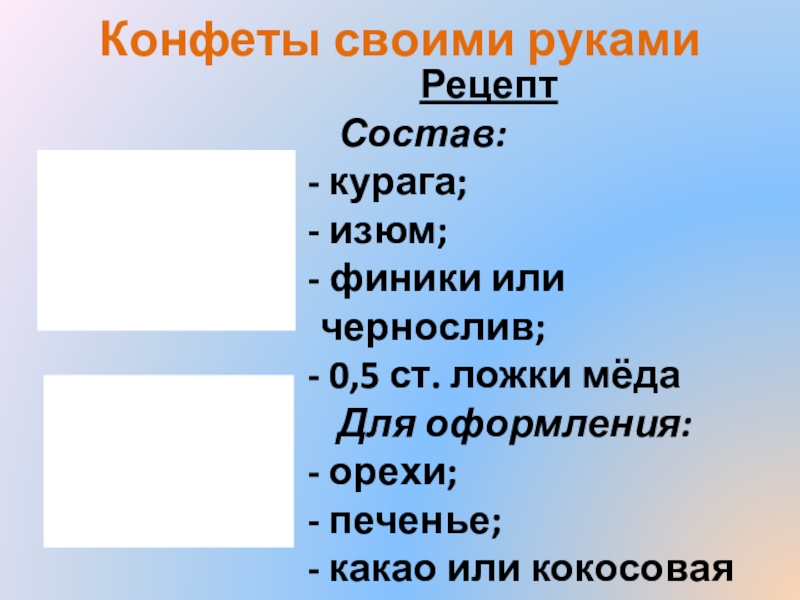 Конфеты своими руками

Рецепт

Состав:

- курага;

- изюм;

- финики или чернослив;

- 0,5 ст. ложки мёда

Для оформления:

- орехи;

- печенье;

- какао или кокосовая